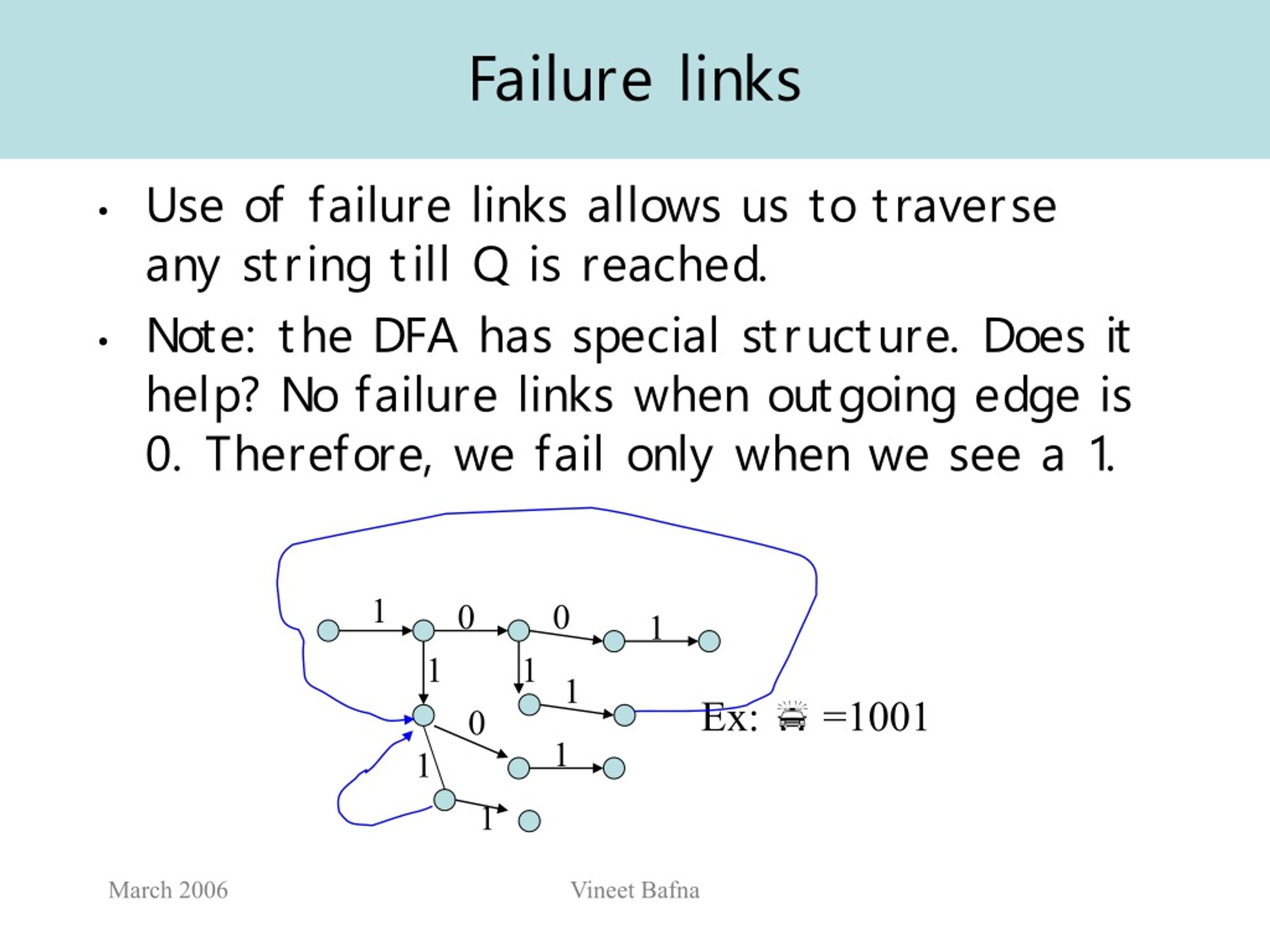 Failure links

• Use of failure links allows us to traverse any string till Q is reached.

• Note: the DFA has special structure. Does it help? No failure links when outgoing edge is 0. Therefore, we fail only when we see a 1.

1 0 0 1
1 1 1
0 1
1 1

Ex: =1001

March 2006

Vineet Bafna